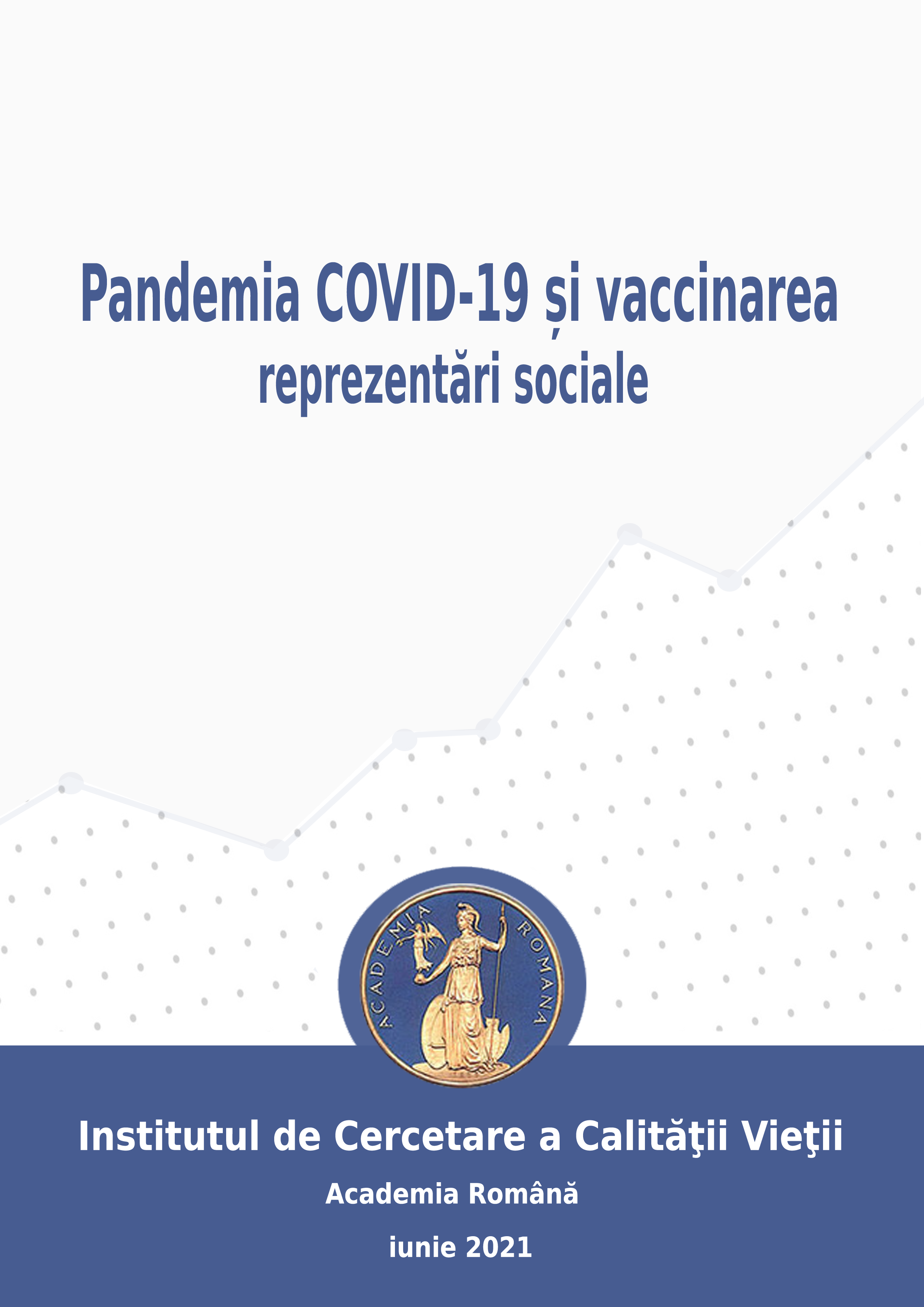 Pandemia COVID-19 și vaccinarea
reprezentări sociale

ACADEMIA ROMANA

Institutul de Cercetare a Calităţii Vieţii

Academia Română

iunie 2021